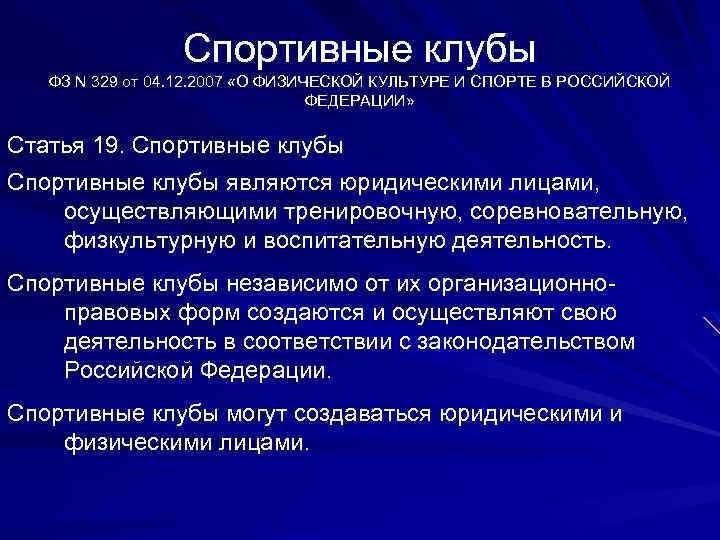 Спортивные клубы

ФЗ N 329 от 04.12.2007 «О ФИЗИЧЕСКОЙ КУЛЬТУРЕ И СПОРТЕ В РОССИЙСКОЙ ФЕДЕРАЦИИ»

Статья 19. Спортивные клубы

Спортивные клубы являются юридическими лицами, осуществляющими тренировочную, соревновательную, физкультурную и воспитательную деятельность.

Спортивные клубы независимо от их организационно-правовых форм создаются и осуществляют свою деятельность в соответствии с законодательством Российской Федерации.

Спортивные клубы могут создаваться юридическими и физическими лицами.